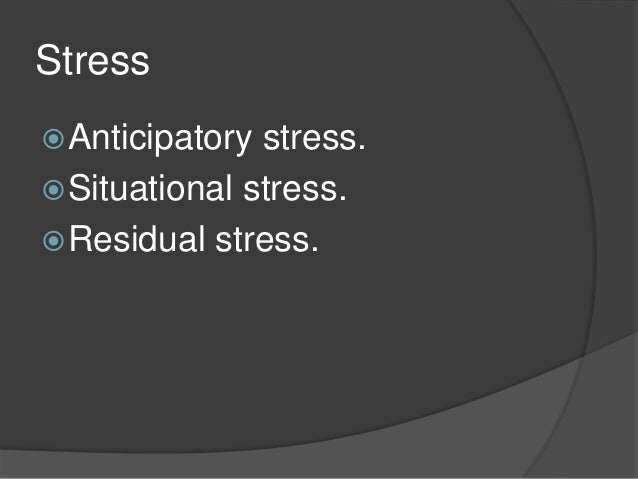 Stress

Anticipatory stress.
Situational stress.
Residual stress.